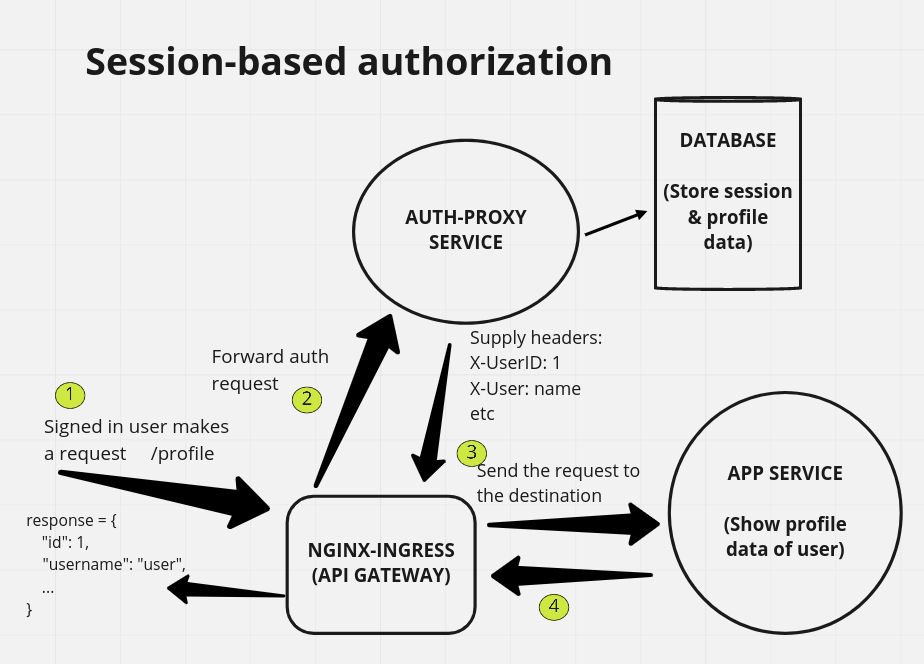 Session-based authorization

DATABASE

(Store session & profile data)

AUTH-PROXY SERVICE

Forward auth request

2

Supply headers:
X-UserID: 1
X-User: name
etc

1

Signed in user makes a request /profile

3

Send the request to the destination

APP SERVICE

(Show profile data of user)

response = {
"id": 1,
"username": "user",
...
}

NGINX-INGRESS
(API GATEWAY)

4